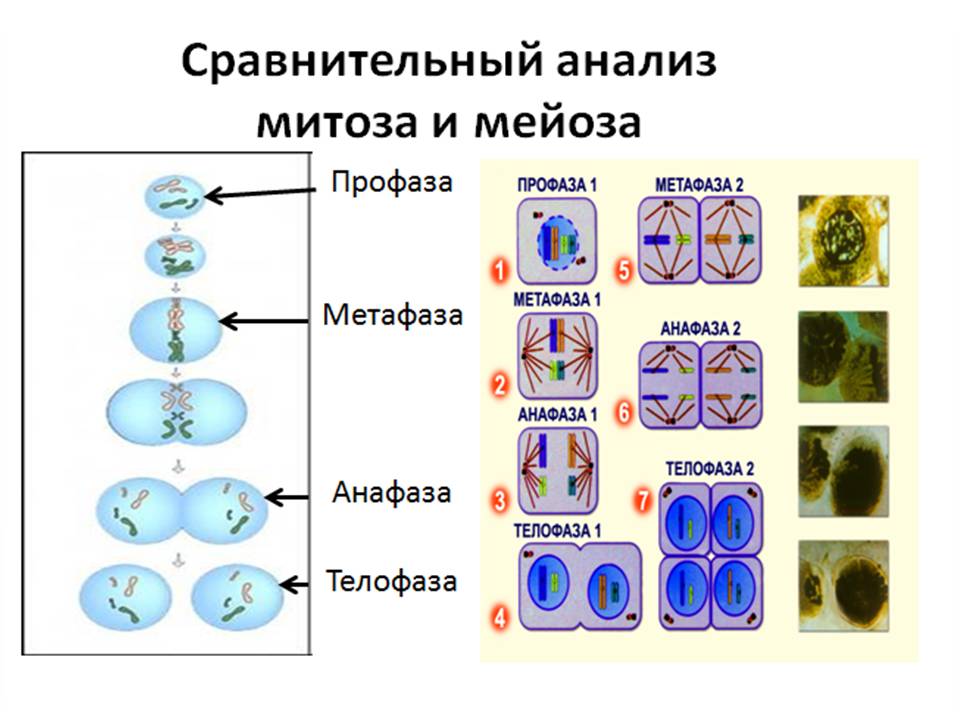 Сравнительный анализ митоза и мейоза

Профаза

Метафаза

Анафаза

Телофаза

ПРОФАЗА 1

1

МЕТАФАЗА 1

2

АНАФАЗА 1

3

ТЕЛОФАЗА 1

4

МЕТАФАЗА 2

5

АНАФАЗА 2

6

ТЕЛОФАЗА 2

7